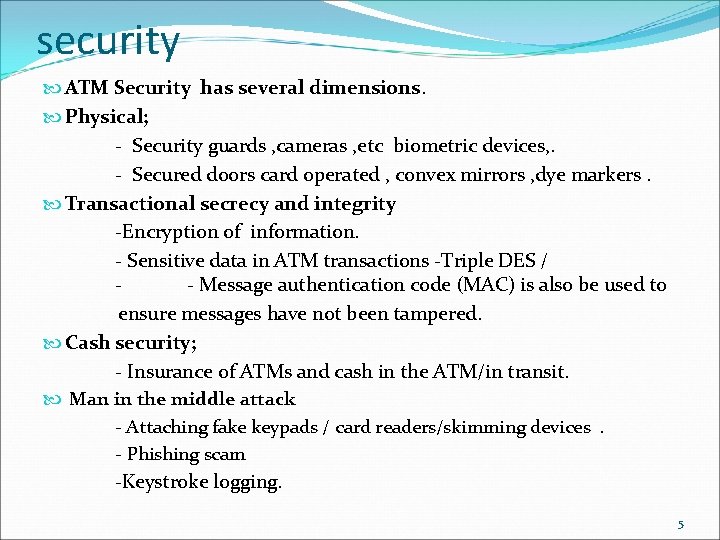 security

ATM Security has several dimensions.

Physical;

- Security guards ,cameras ,etc biometric devices,.

- Secured doors card operated , convex mirrors ,dye markers .

Transactional secrecy and integrity

-Encryption of information.

- Sensitive data in ATM transactions -Triple DES /

- - Message authentication code (MAC) is also be used to ensure messages have not been tampered.

Cash security;

- Insurance of ATMs and cash in the ATM/in transit.

Man in the middle attack

- Attaching fake keypads / card readers/skimming devices .

- Phishing scam

-Keystroke logging.

5